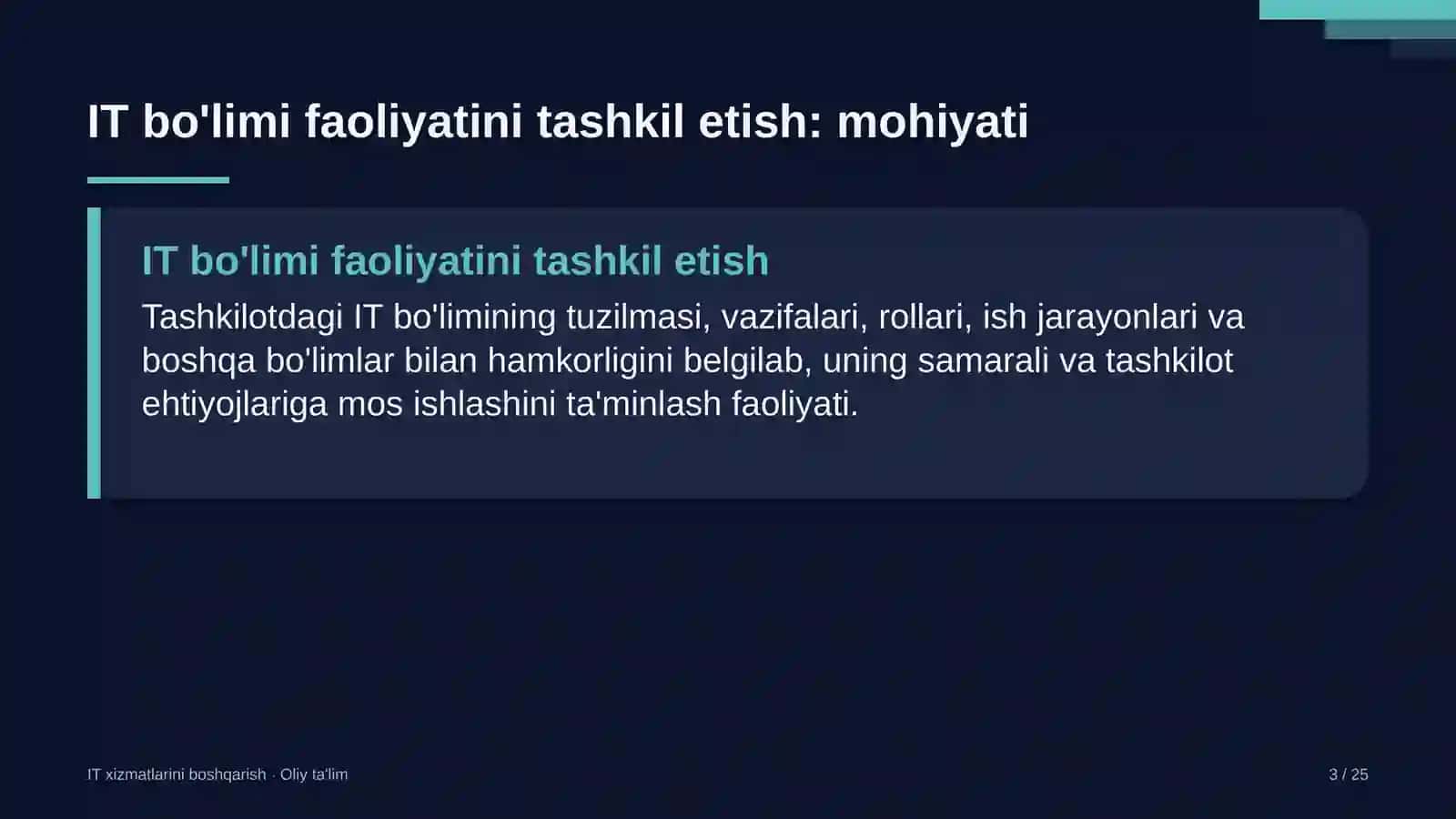 IT bo'limi faoliyatini tashkil etish: mohiyati

IT bo'limi faoliyatini tashkil etish

Tashkilotdagi IT bo'limining tuzilmasi, vazifalari, rollari, ish jarayonlari va boshqa bo'limlar bilan hamkorligini belgilab, uning samarali va tashkilot ehtiyojlariga mos ishlashini ta'minlash faoliyati.

IT xizmatlarini boshqarish · Oliy ta'lim

3 / 25